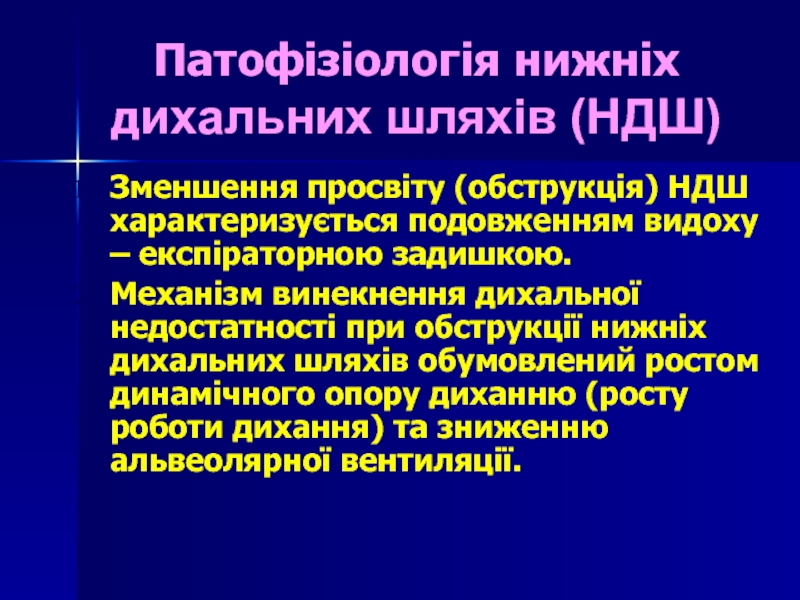 Патофізіологія нижніх дихальних шляхів (НДШ)

Зменшення просвіту (обструкція) НДШ характеризується подовженням видоху – експіраторною задишкою.

Механізм винекнення дихальної недостатності при обструкції нижніх дихальних шляхів обумовлений ростом динамічного опору диханню (росту роботи дихання) та зниженню альвеолярної вентиляції.